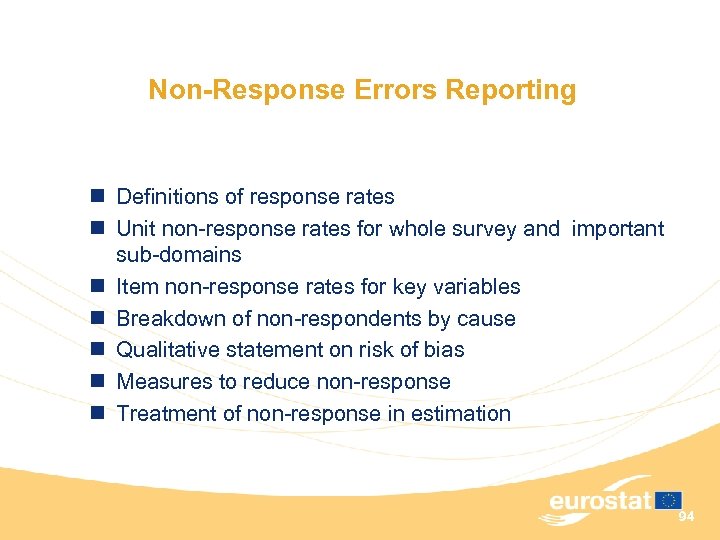 Non-Response Errors Reporting

- Definitions of response rates
- Unit non-response rates for whole survey and important sub-domains
- Item non-response rates for key variables
- Breakdown of non-respondents by cause
- Qualitative statement on risk of bias
- Measures to reduce non-response
- Treatment of non-response in estimation

eurostat

94